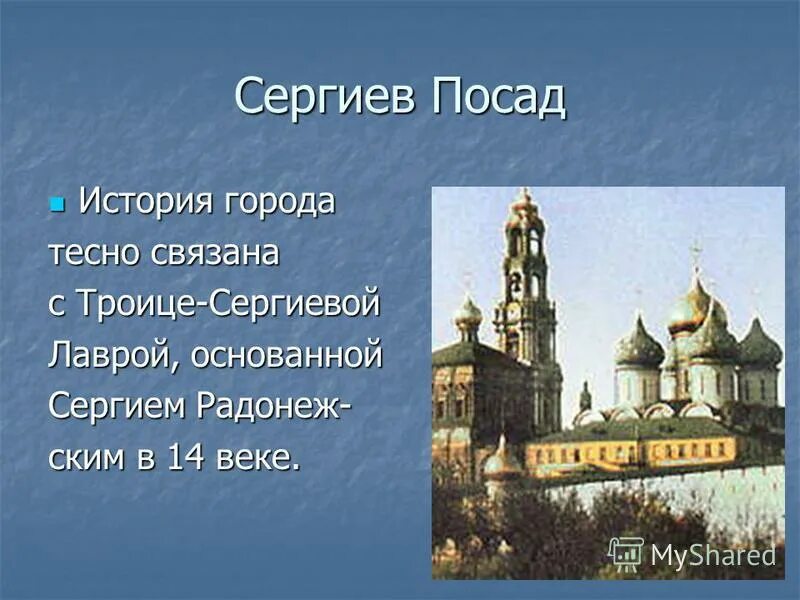 Сергиев Посад

История города тесно связана с Троице-Сергиевой Лаврой, основанной Сергием Радонежским в 14 веке.

MyShared